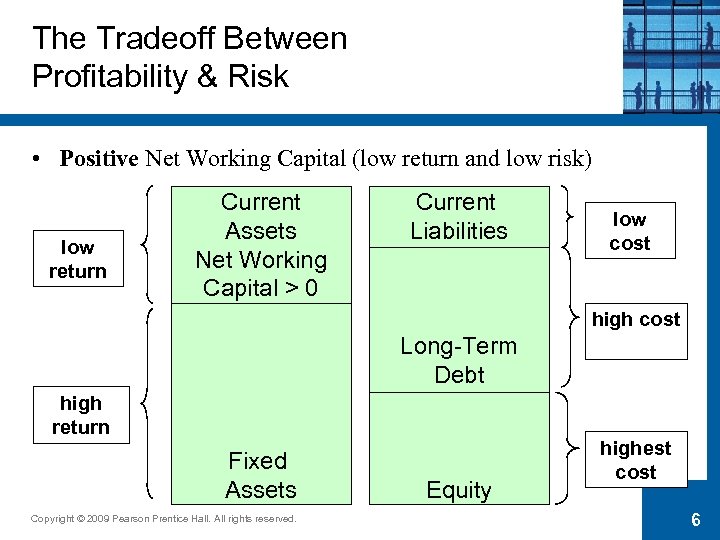 The Tradeoff Between Profitability & Risk

• **Positive** Net Working Capital (low return and low risk)

low return

high return

Current Assets Net Working Capital > 0

Fixed Assets

Current Liabilities

Long-Term Debt

Equity

low cost

high cost

highest cost

Copyright © 2009 Pearson Prentice Hall. All rights reserved.

6